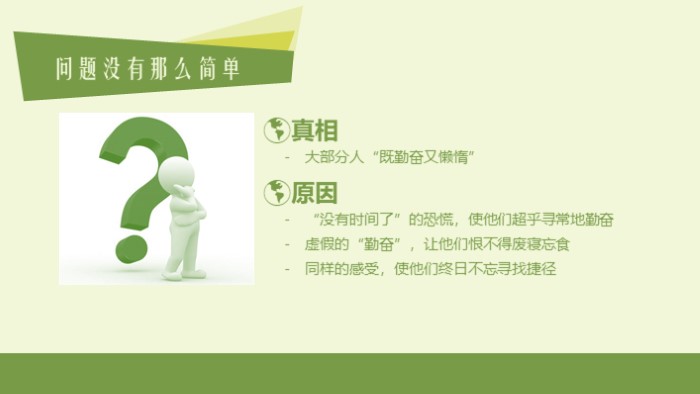 问题没有那么简单

真相

- 大部分人“既勤奋又懒惰”

原因

- “没有时间了”的恐慌，使他们超乎寻常地勤奋
- 虚假的“勤奋”，让他们恨不得废寝忘食
- 同样的感受，使他们终日不忘寻找捷径